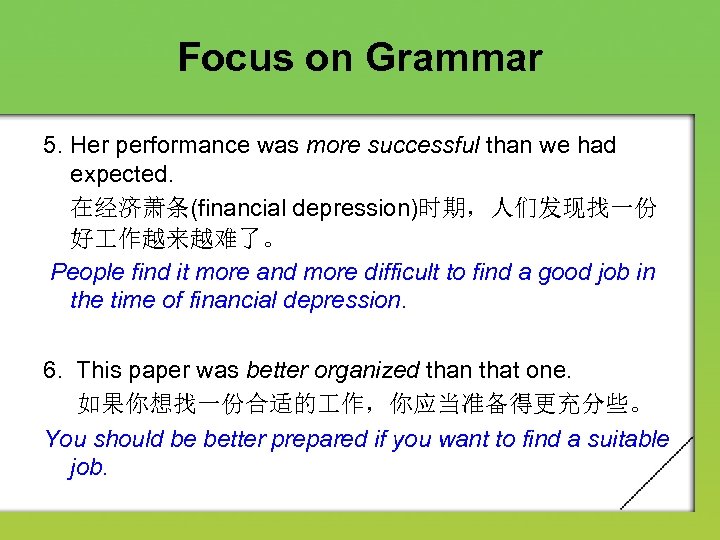 Focus on Grammar

5. Her performance was more successful than we had expected.

在经济萧条(financial depression)时期，人们发现找一份好工作越来越难了。

People find it more and more difficult to find a good job in the time of financial depression.

6. This paper was better organized than that one.

如果你想找一份合适的工作，你应当准备得更充分些。

You should be better prepared if you want to find a suitable job.